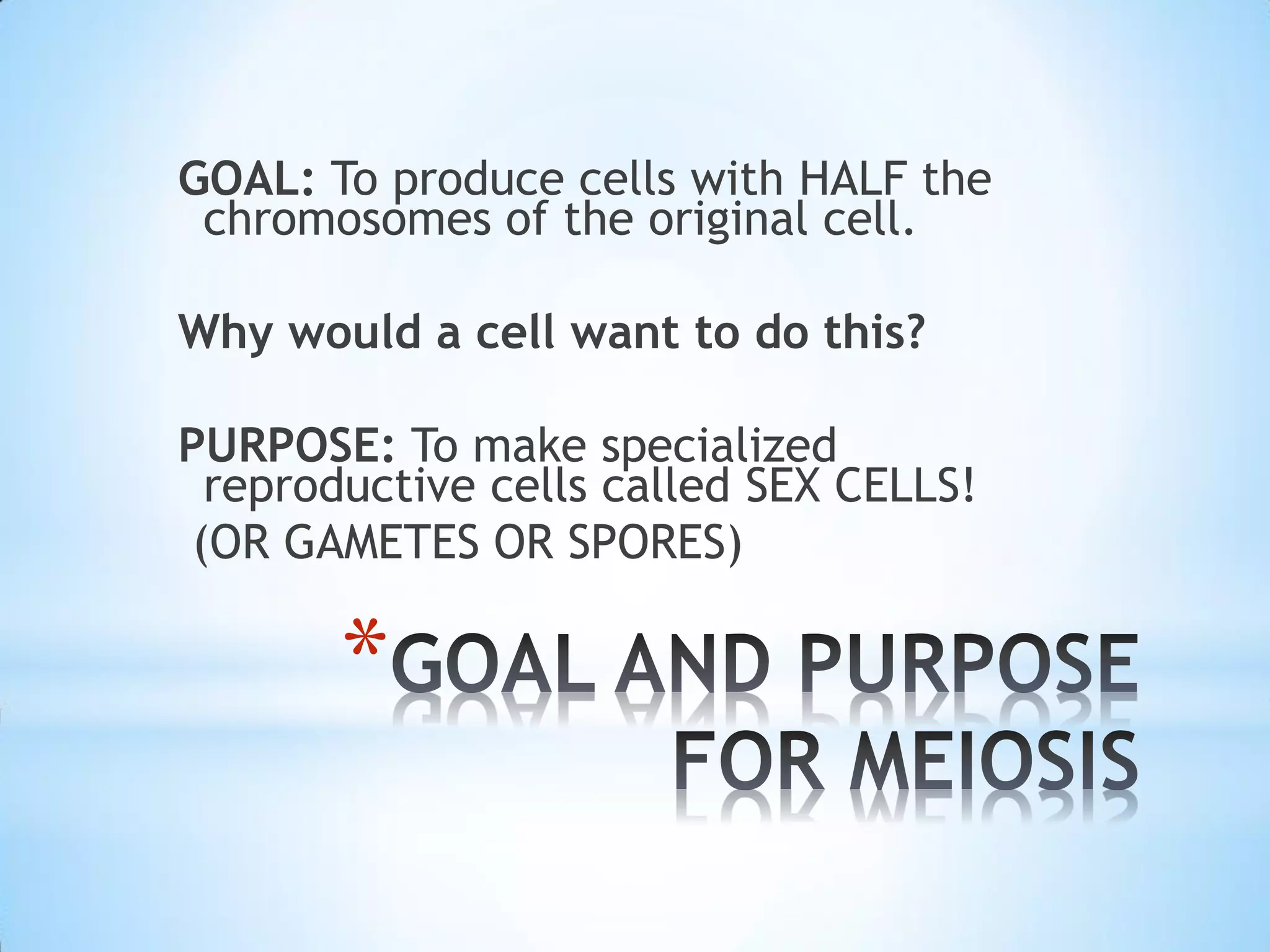 GOAL: To produce cells with HALF the chromosomes of the original cell.

Why would a cell want to do this?

PURPOSE: To make specialized reproductive cells called SEX CELLS!
(OR GAMETES OR SPORES)

*GOAL AND PURPOSE FOR MEIOSIS